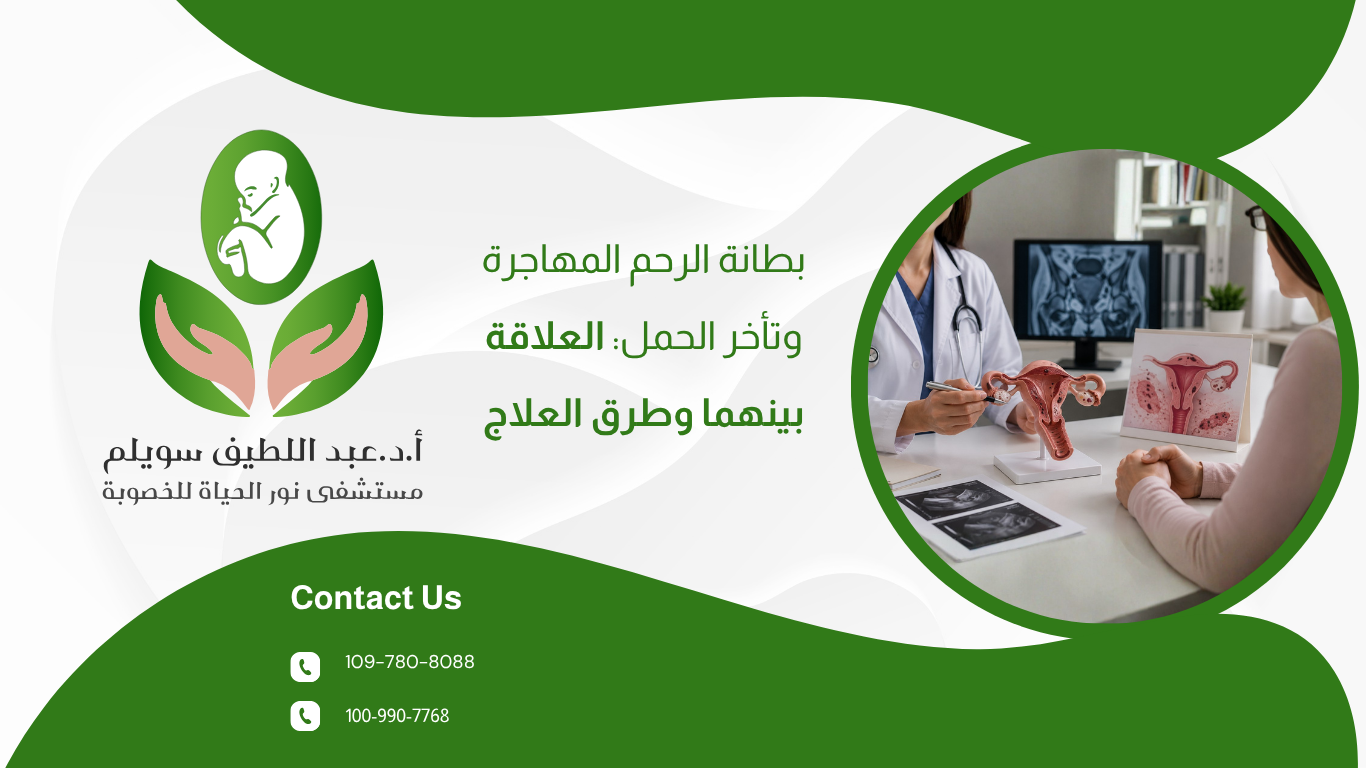 بطانة الرحم المهاجرة وتأخر الحمل: العلاقة بينهما وطرق العلاج

أ.د.عبد اللطيف سويلم
مستشفى نور الحياة للخصوبة

Contact Us

109-780-8088

100-990-7768